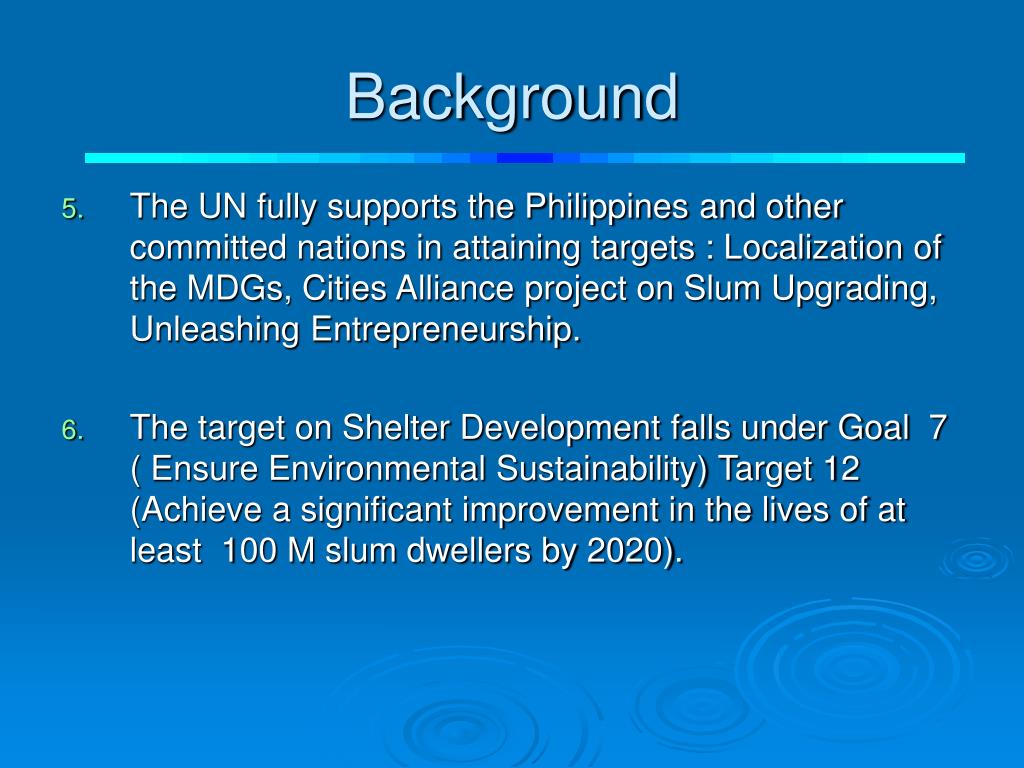 Background

5. The UN fully supports the Philippines and other committed nations in attaining targets : Localization of the MDGs, Cities Alliance project on Slum Upgrading, Unleashing Entrepreneurship.

6. The target on Shelter Development falls under Goal 7 ( Ensure Environmental Sustainability) Target 12 (Achieve a significant improvement in the lives of at least 100 M slum dwellers by 2020).